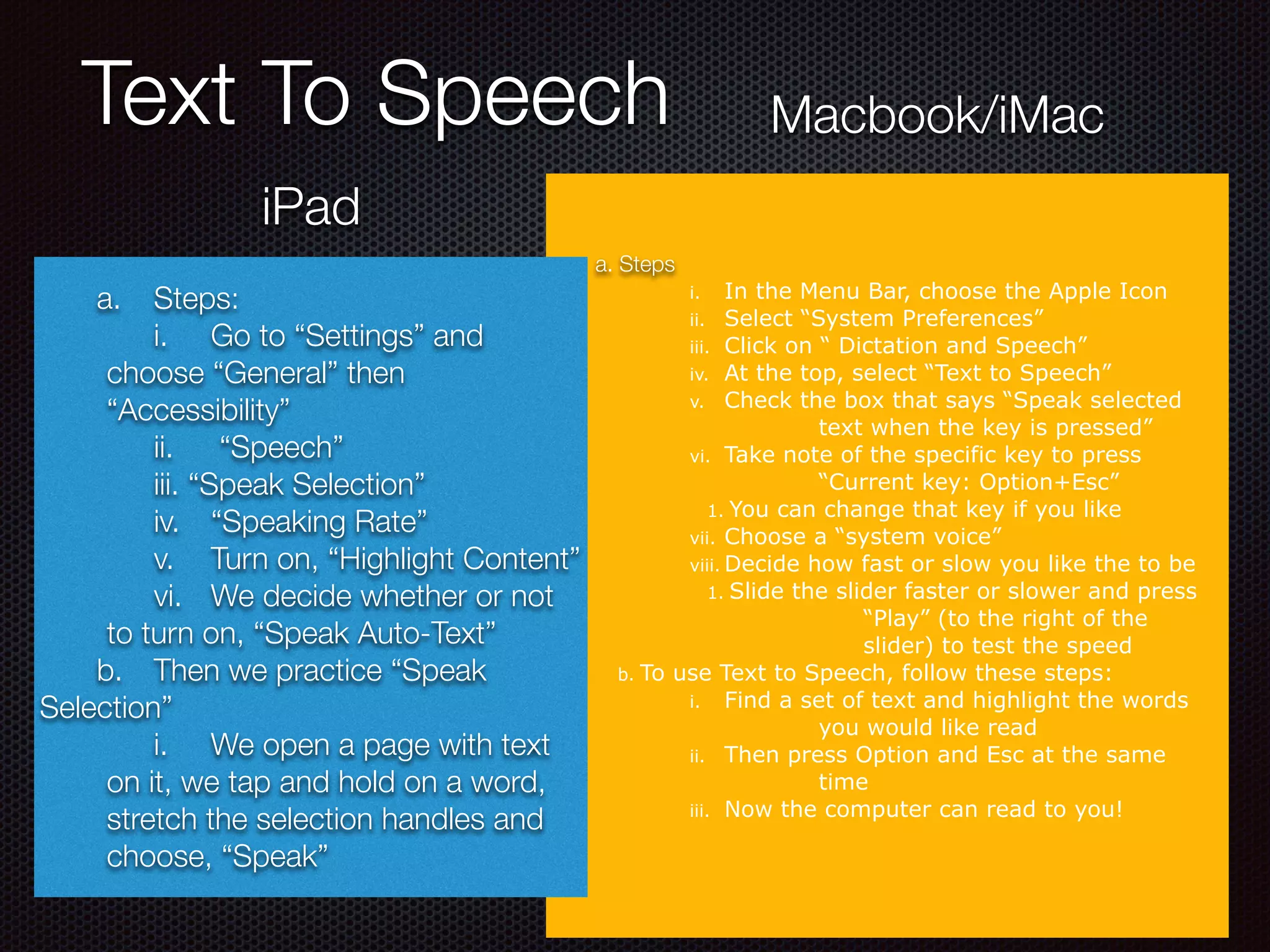 Text To Speech

iPad

a. Steps:
i. Go to “Settings” and choose “General” then “Accessibility”
ii. “Speech”
iii. “Speak Selection”
iv. “Speaking Rate”
v. Turn on, “Highlight Content”
vi. We decide whether or not to turn on, “Speak Auto-Text”
b. Then we practice “Speak Selection”
i. We open a page with text on it, we tap and hold on a word, stretch the selection handles and choose, “Speak”

Macbook/iMac

a. Steps
i. In the Menu Bar, choose the Apple Icon
ii. Select “System Preferences”
iii. Click on “ Dictation and Speech”
iv. At the top, select “Text to Speech”
v. Check the box that says “Speak selected text when the key is pressed”
vi. Take note of the specific key to press “Current key: Option+Esc”
1. You can change that key if you like
vii. Choose a “system voice”
viii. Decide how fast or slow you like the to be
1. Slide the slider faster or slower and press “Play” (to the right of the slider) to test the speed
b. To use Text to Speech, follow these steps:
i. Find a set of text and highlight the words you would like read
ii. Then press Option and Esc at the same time
iii. Now the computer can read to you!